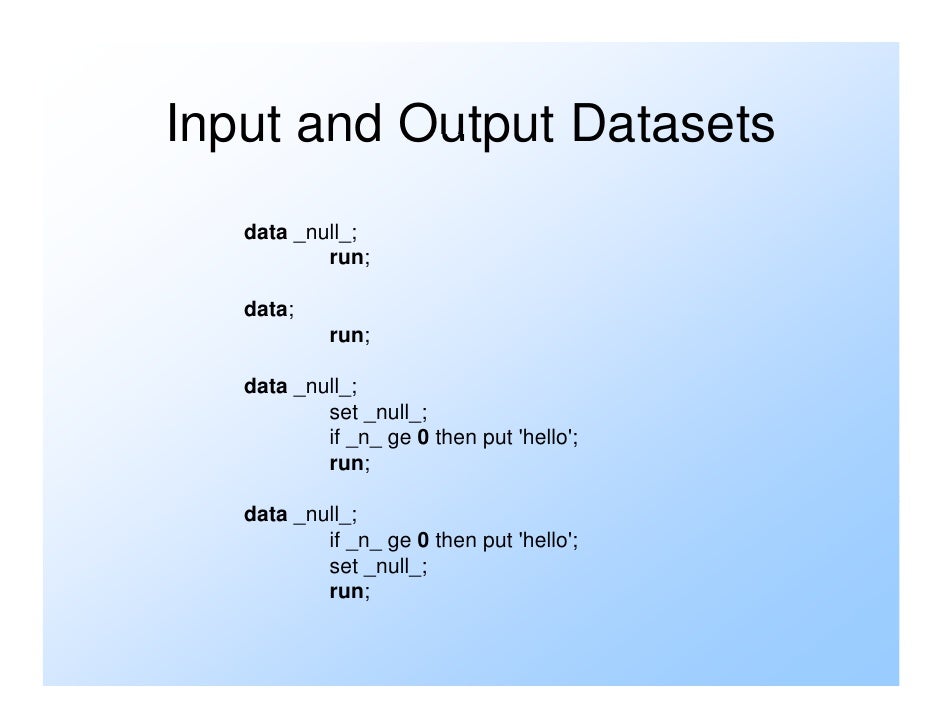 Input and Output Datasets

data _null_;
run;

data;
run;

data _null_;
set _null_;
if _n_ ge 0 then put 'hello';
run;

data _null_;
if _n_ ge 0 then put 'hello';
set _null_;
run;